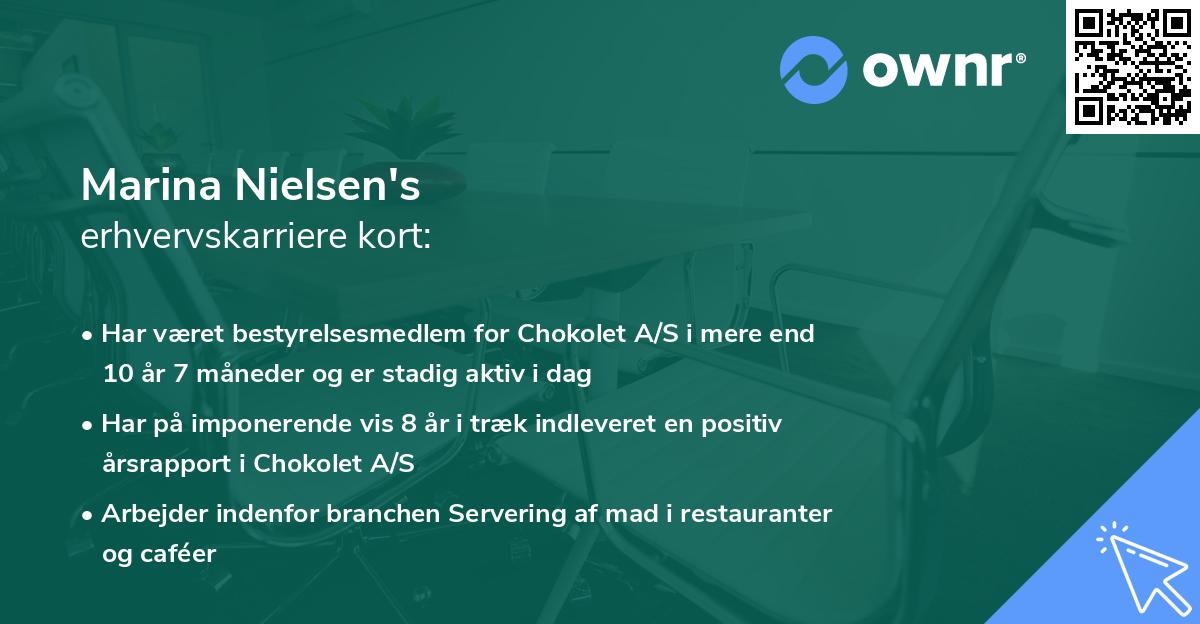 ownr®

Marina Nielsen's
erhvervskarriere kort:

• Har været bestyrelsesmedlem for Chokolet A/S i mere end 10 år 7 måneder og er stadig aktiv i dag
• Har på imponerende vis 8 år i træk indleveret en positiv årsrapport i Chokolet A/S
• Arbejder indenfor branchen Servering af mad i restauranter og caféer